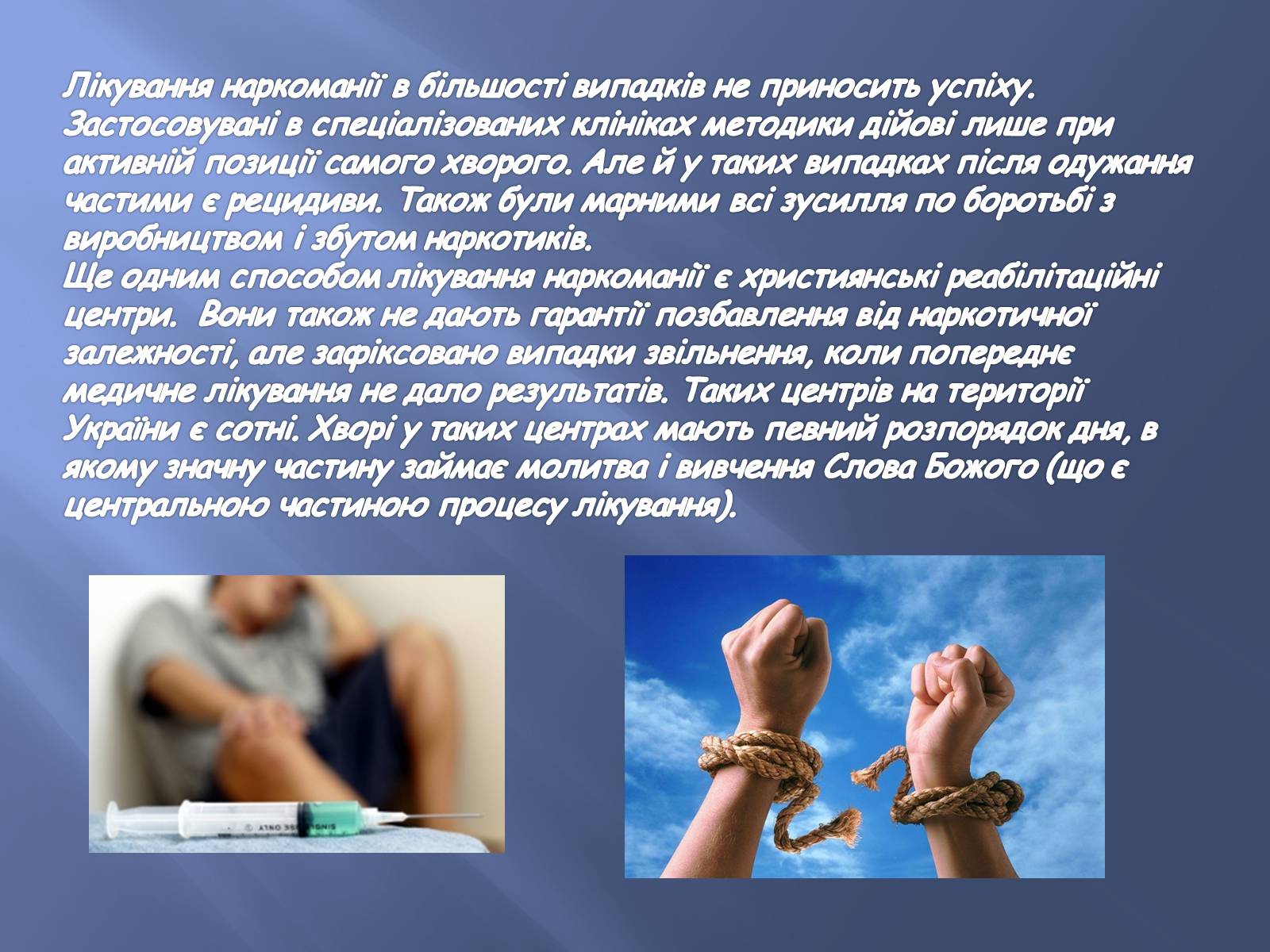 Лікування наркоманії в більшості випадків не приносить успіху. Застосовувані в спеціалізованих клініках методики дійові лише при активній позиції самого хворого. Але й у таких випадках після одужання частими є рецидиви. Також були марними всі зусилля по боротьбі з виробництвом і збутом наркотиків.
Ще одним способом лікування наркоманії є християнські реабілітаційні центри. Вони також не дають гарантії позбавлення від наркотичної залежності, але зафіксовано випадки звільнення, коли попереднє медичне лікування не дало результатів. Таких центрів на території України є сотні. Хворі у таких центрах мають певний розпорядок дня, в якому значну частину займає молитва і вивчення Слова Божого (що є центральною частиною процесу лікування).

SINGLE USE ONLY